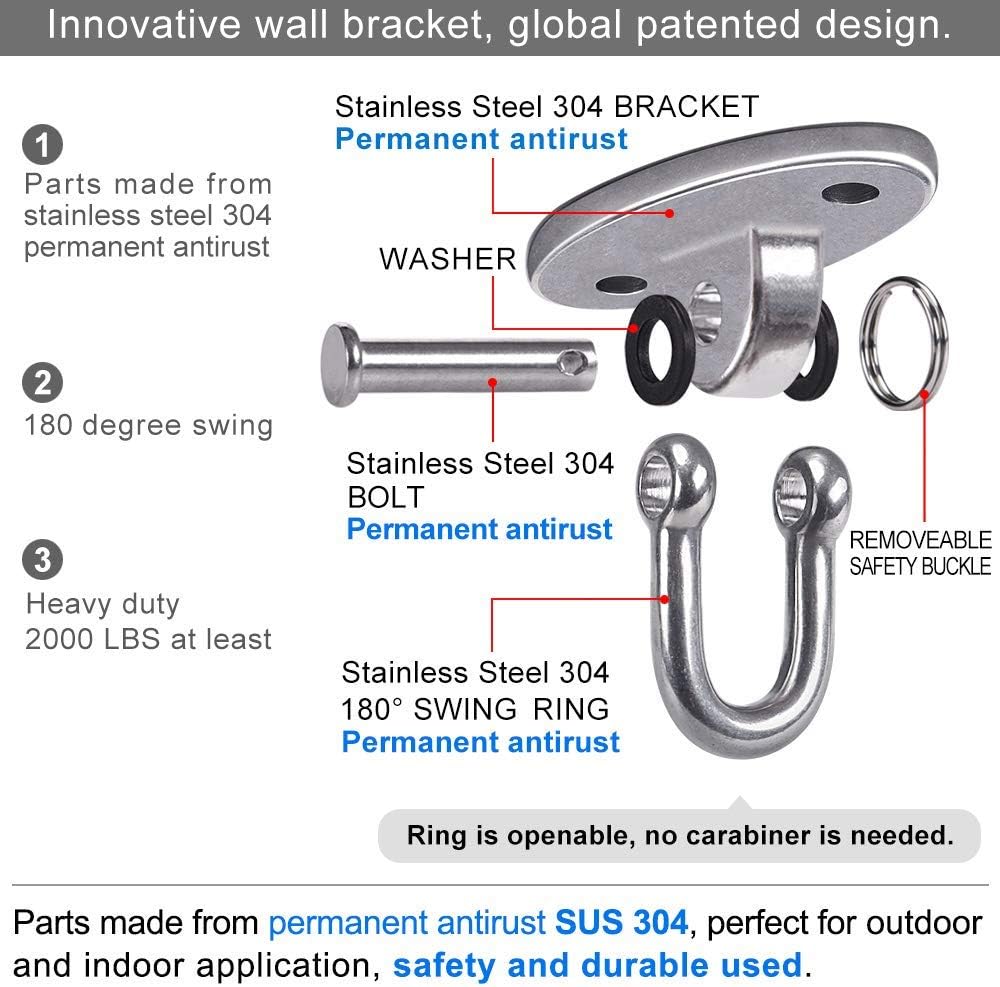 Innovative wall bracket, global patented design.

1
Parts made from stainless steel 304 permanent antirust

2
180 degree swing

3
Heavy duty 2000 LBS at least

Stainless Steel 304 BRACKET
Permanent antirust

WASHER

Stainless Steel 304 BOLT
Permanent antirust

REMOVEABLE SAFETY BUCKLE

Stainless Steel 304 180° SWING RING
Permanent antirust

Ring is openable, no carabiner is needed.

Parts made from permanent antirust SUS 304, perfect for outdoor and indoor application, safety and durable used.